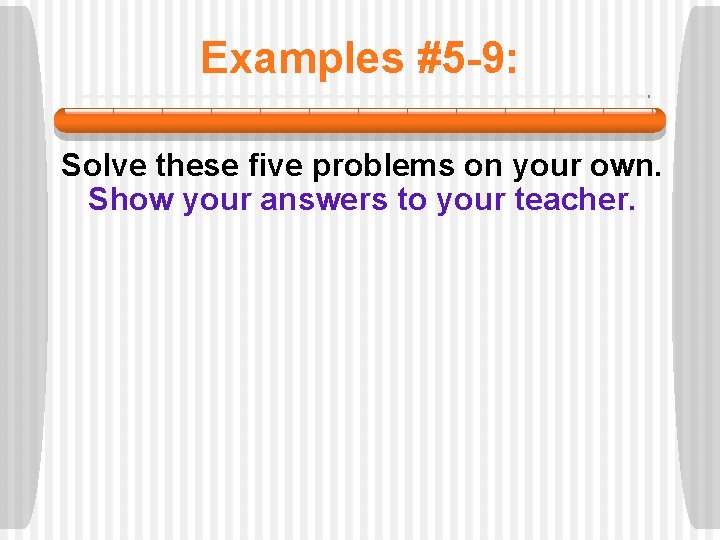 Examples #5-9:

Solve these five problems on your own. Show your answers to your teacher.